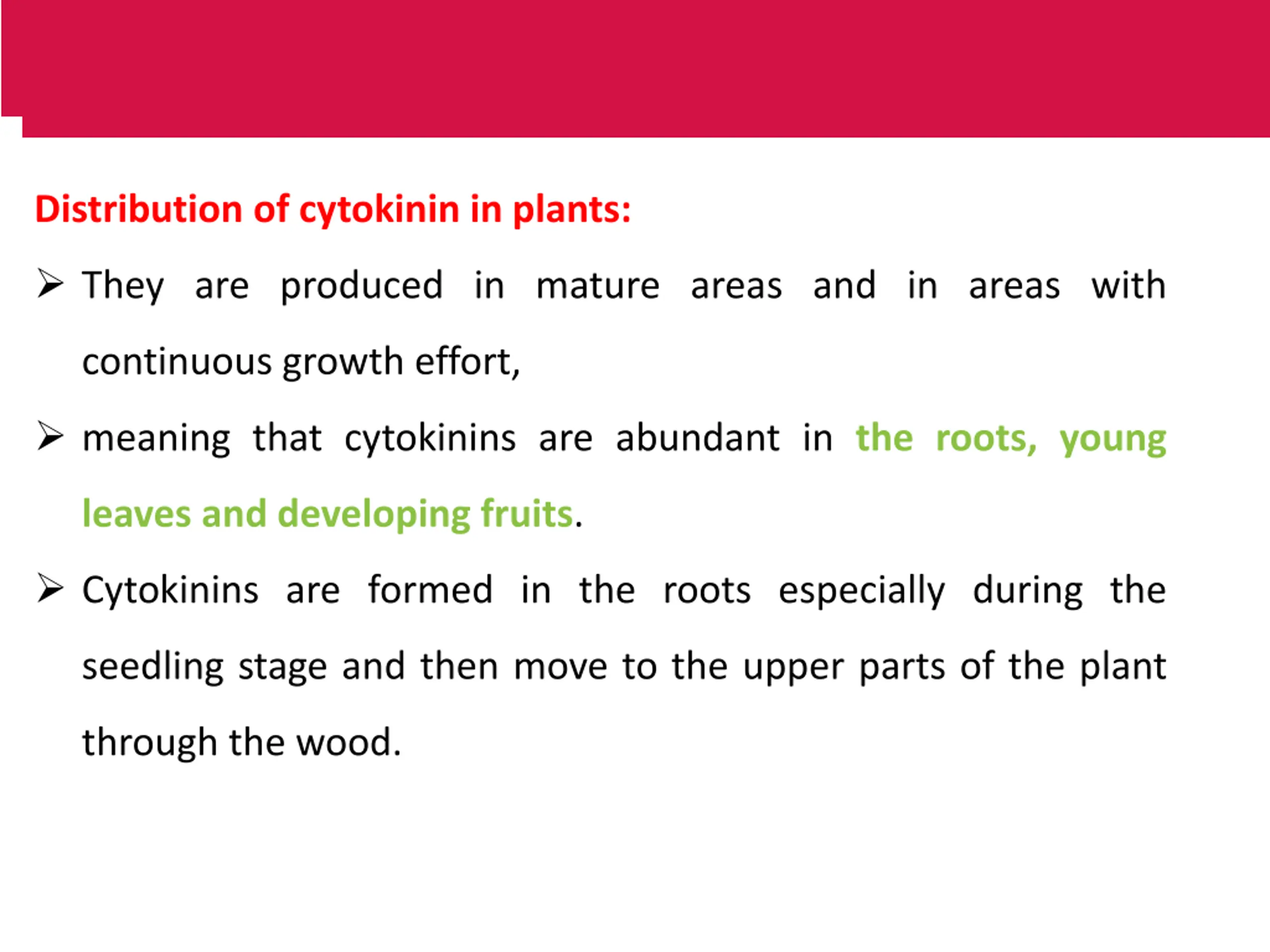 Distribution of cytokinin in plants:

➢ They are produced in mature areas and in areas with continuous growth effort,

➢ meaning that cytokinins are abundant in the roots, young leaves and developing fruits.

➢ Cytokinins are formed in the roots especially during the seedling stage and then move to the upper parts of the plant through the wood.